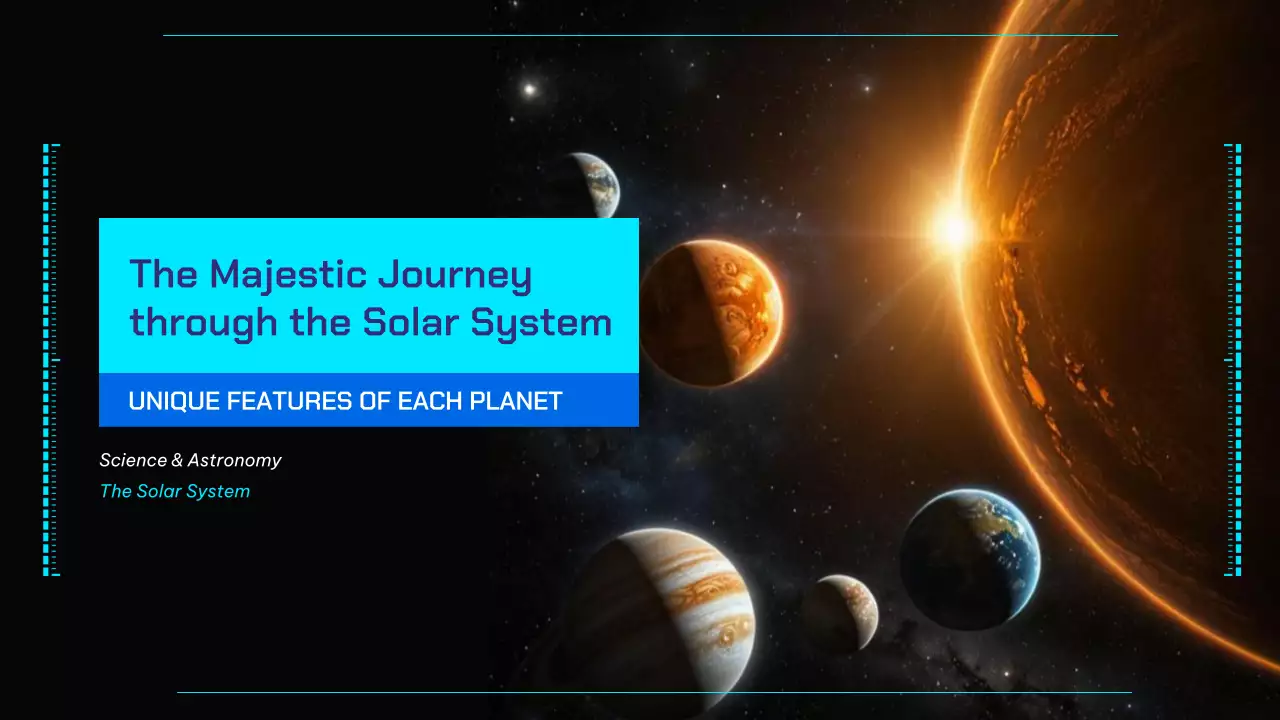 The Majestic Journey through the Solar System

UNIQUE FEATURES OF EACH PLANET

Science & Astronomy

The Solar System